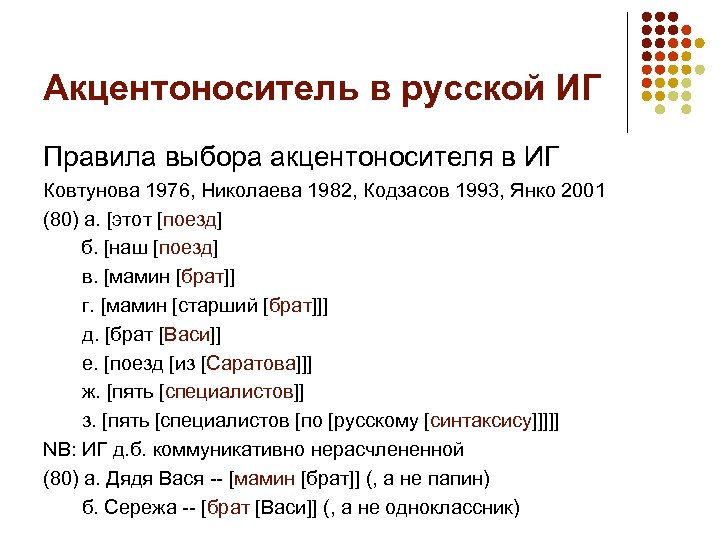 Акцентоноситель в русской ИГ

Правила выбора акцентоносителя в ИГ

Ковтунова 1976, Николаева 1982, Кодзасов 1993, Янко 2001

(80) а. [этот [поезд]

б. [наш [поезд]

в. [мамин [брат]]

г. [мамин [старший [брат]]]

д. [брат [Васи]]

е. [поезд [из [Саратова]]]

ж. [пять [специалистов]]

з. [пять [специалистов [по [русскому [синтаксису]]]]]

NB: ИГ д.б. коммуникативно нерасчлененной

(80) а. Дядя Вася -- [мамин [брат]] (, а не папин)

б. Сережа -- [брат [Васи]] (, а не одноклассник)